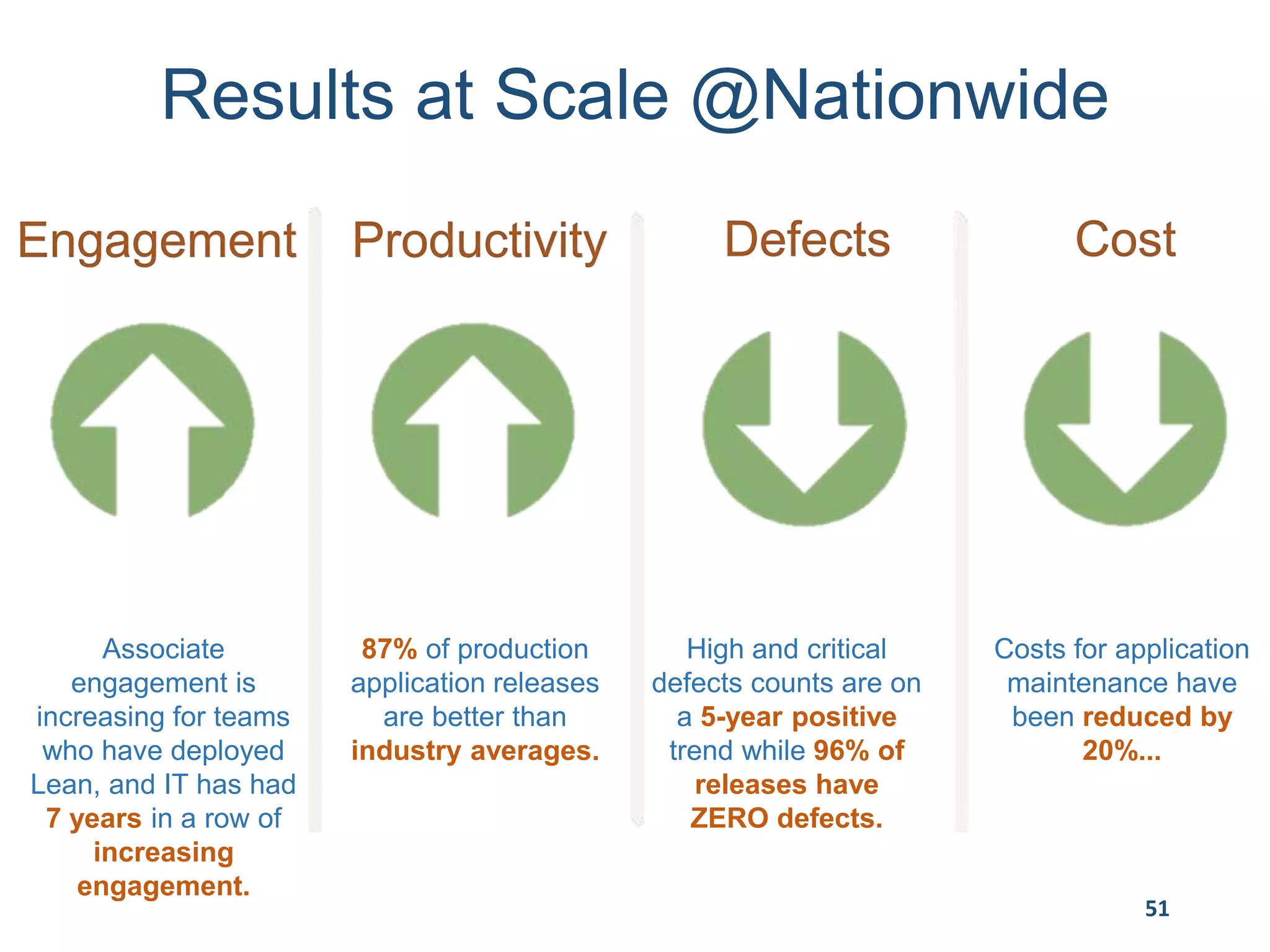 Results at Scale @Nationwide

Engagement

Associate engagement is increasing for teams who have deployed Lean, and IT has had 7 years in a row of increasing engagement.

Productivity

87% of production application releases are better than industry averages.

Defects

High and critical defects counts are on a 5-year positive trend while 96% of releases have ZERO defects.

Cost

Costs for application maintenance have been reduced by 20%...

51